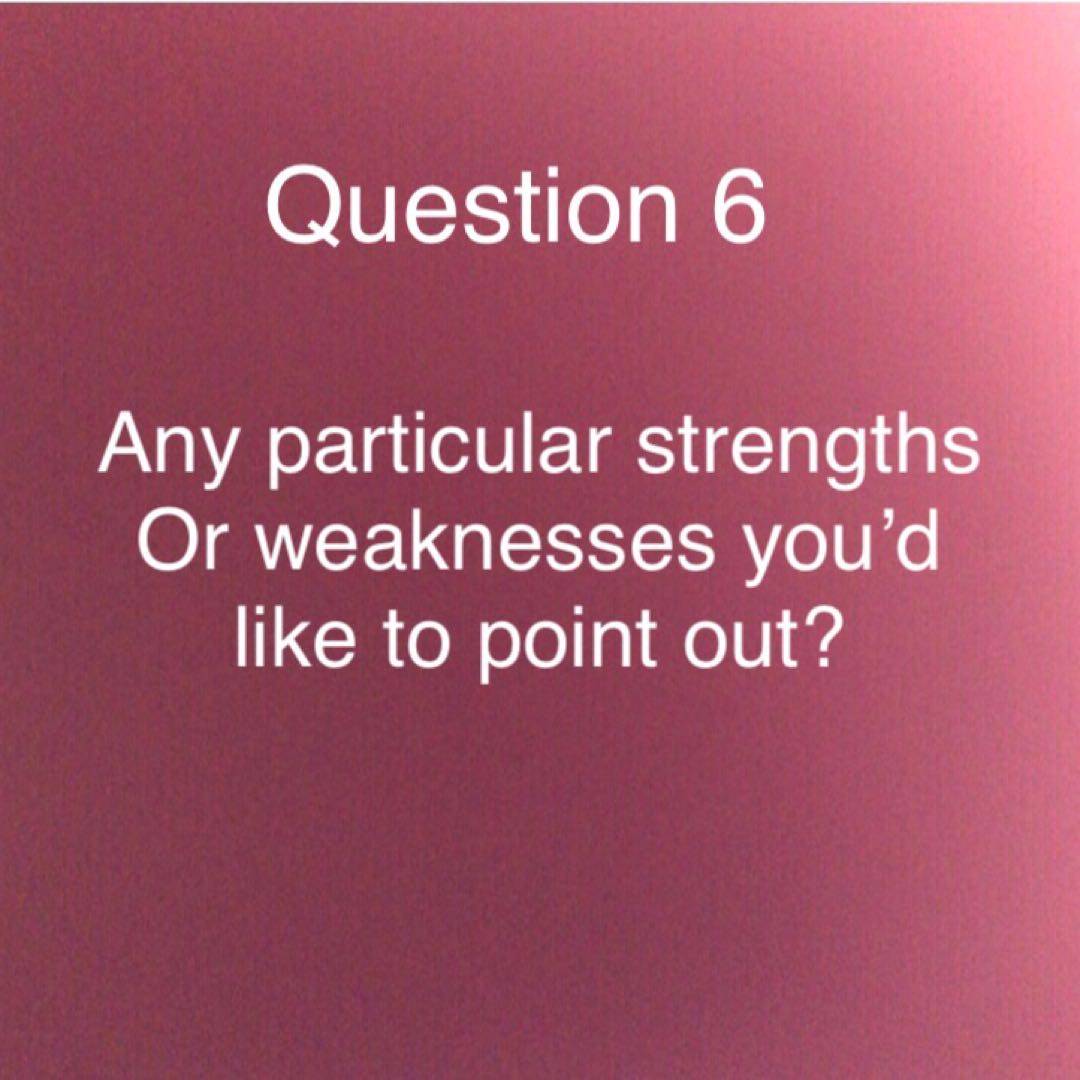 Question 6

Any particular strengths Or weaknesses you’d like to point out?